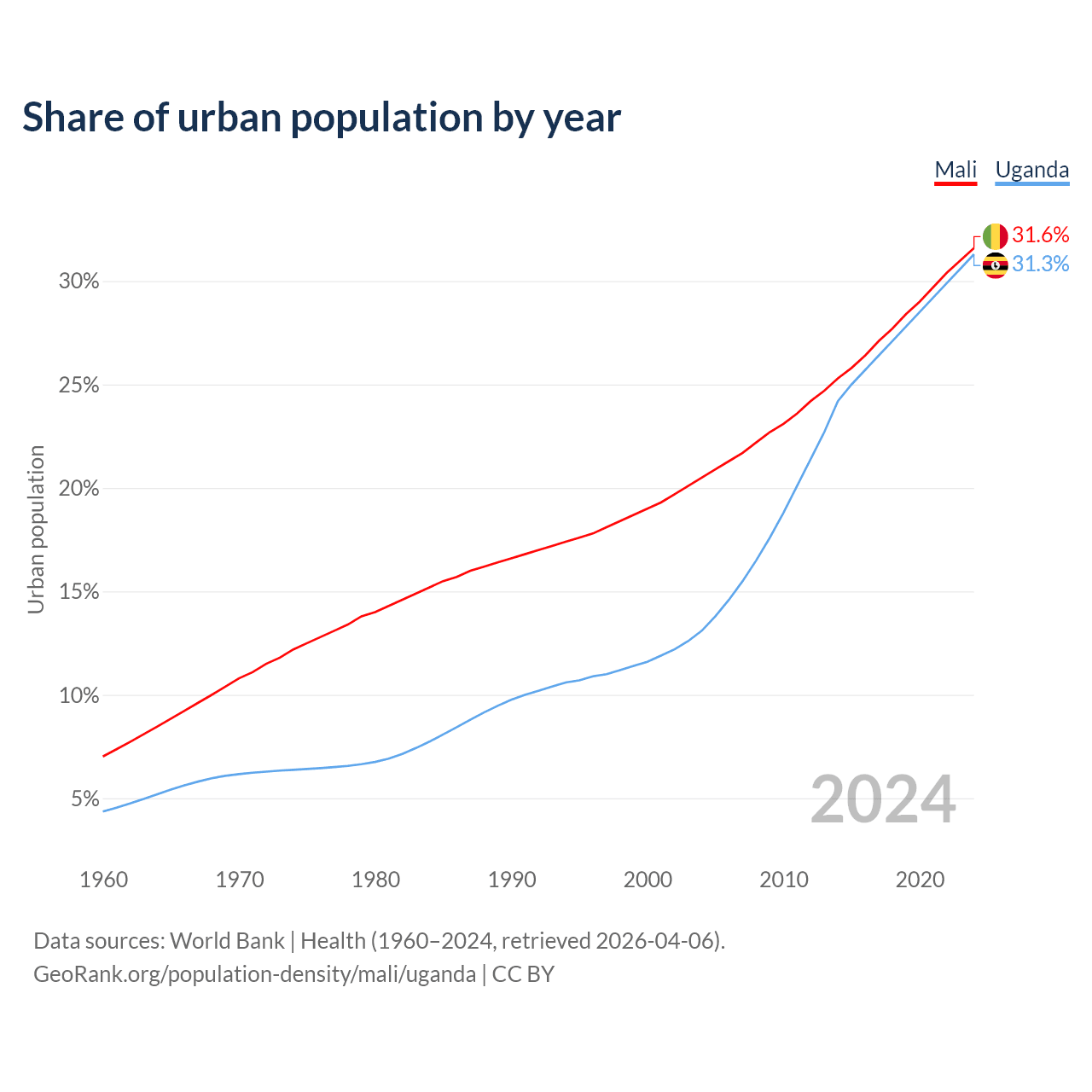 Share of urban population by year

Mali Uganda

31.6%
31.3%

Urban population

30%
25%
20%
15%
10%
5%

2024

1960
1970
1980
1990
2000
2010
2020

Data sources: World Bank | Health (1960–2024, retrieved 2026-04-06).
GeoRank.org/population-density/mali/uganda | CC BY